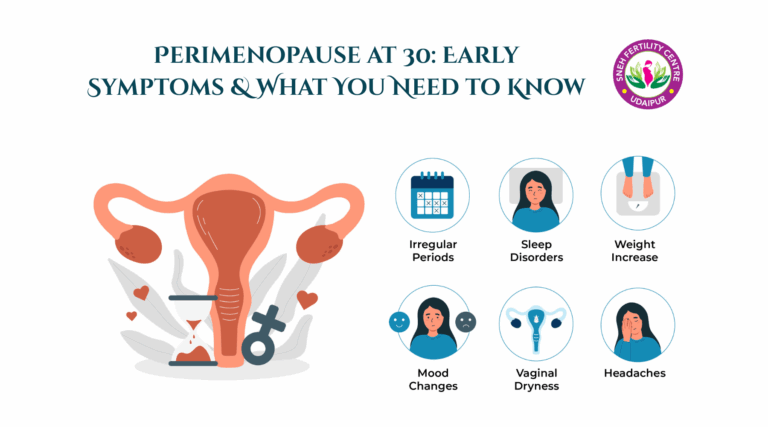 PERIMENOPAUSE AT 30: EARLY SYMPTOMS & WHAT YOU NEED TO KNOW

SNEH FERTILITY CENTRE
UDAIPUR

Irregular Periods

Sleep Disorders

Weight Increase

Mood Changes

Vaginal Dryness

Headaches